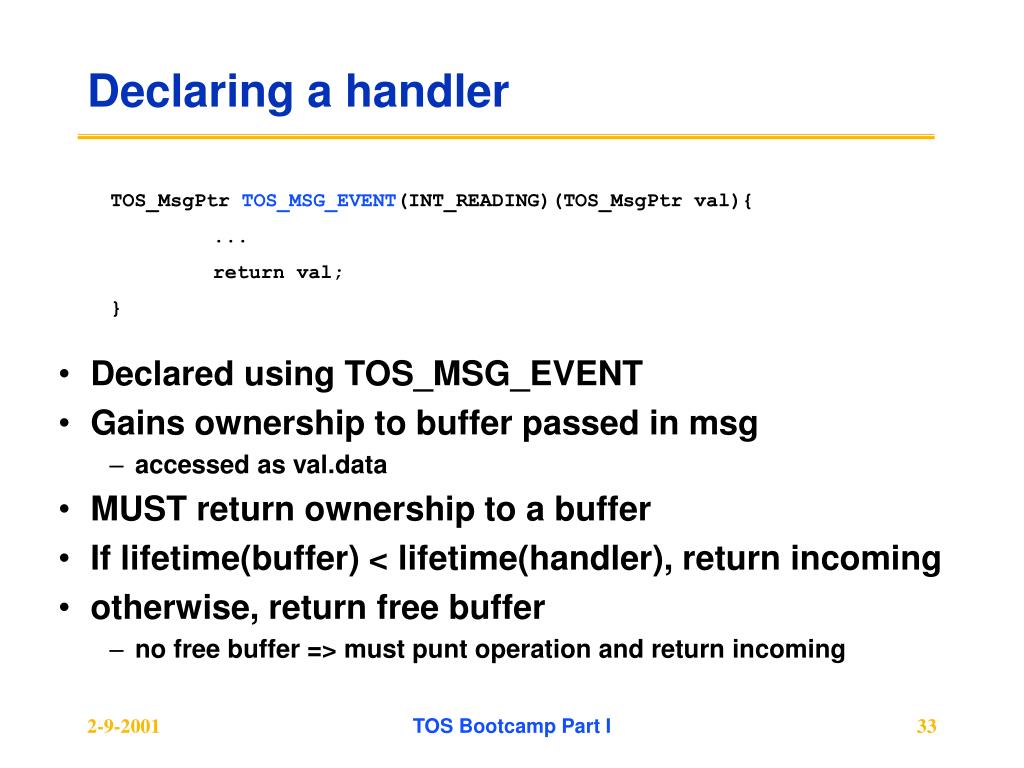 Declaring a handler

TOS_MsgPtr TOS_MSG_EVENT(INT_READING)(TOS_MsgPtr val){
...
return val;
}

• Declared using TOS_MSG_EVENT
• Gains ownership to buffer passed in msg
– accessed as val.data
• MUST return ownership to a buffer
• If lifetime(buffer) < lifetime(handler), return incoming
• otherwise, return free buffer
– no free buffer => must punt operation and return incoming

2-9-2001
TOS Bootcamp Part I
33